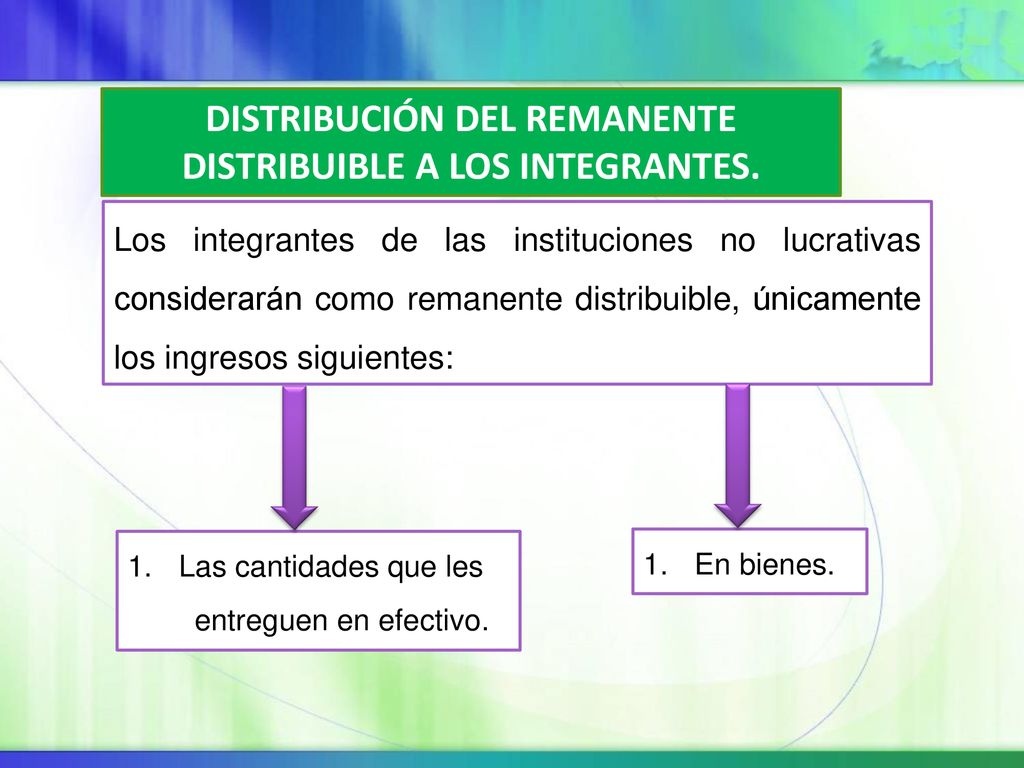 DISTRIBUCIÓN DEL REMANENTE DISTRIBUIBLE A LOS INTEGRANTES.

Los integrantes de las instituciones no lucrativas considerarán como remanente distribuible, únicamente los ingresos siguientes:

1. Las cantidades que les entreguen en efectivo.

1. En bienes.